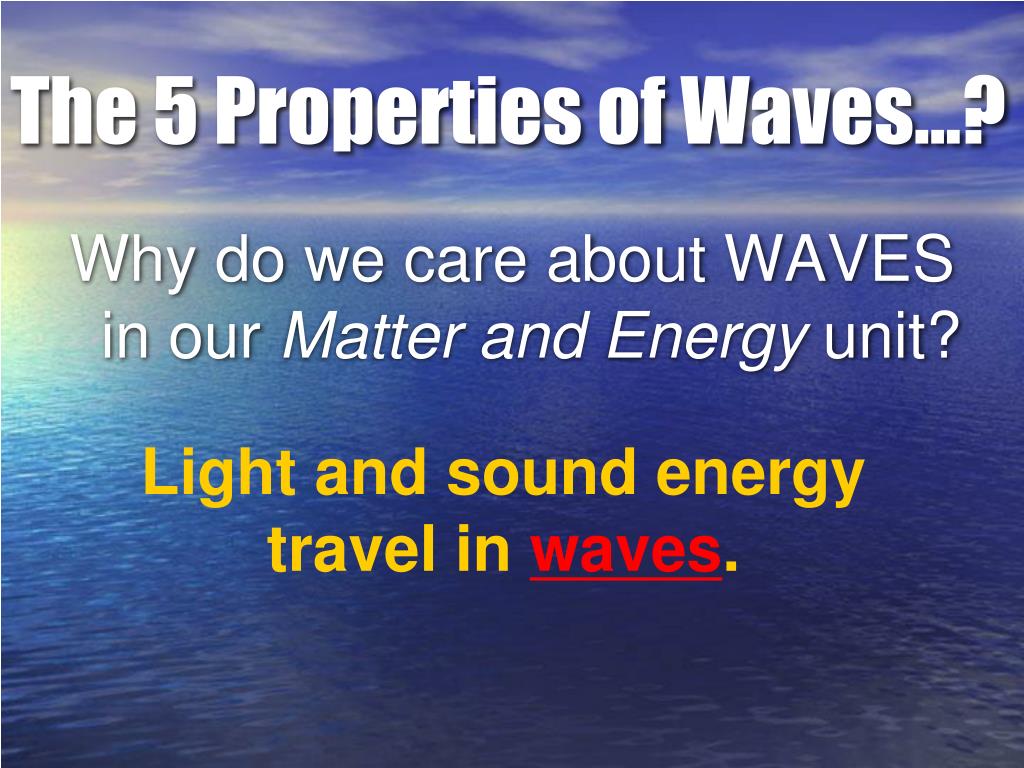 The 5 Properties of Waves…?

Why do we care about WAVES in our Matter and Energy unit?

Light and sound energy travel in waves.